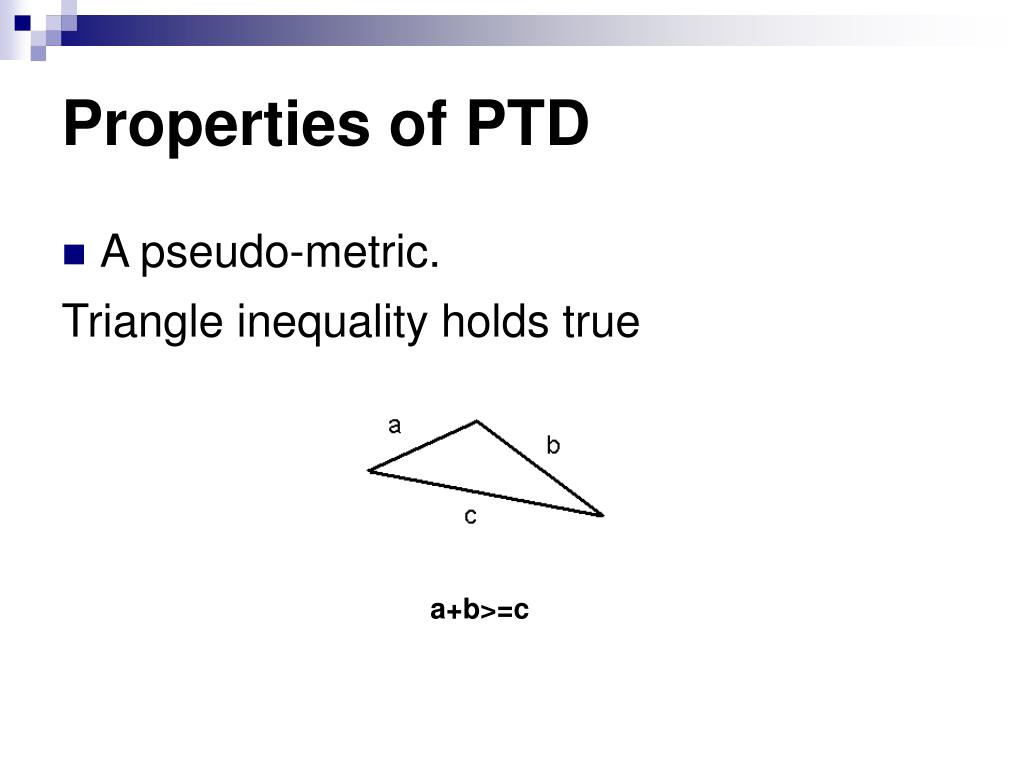 Properties of PTD

A pseudo-metric.

Triangle inequality holds true

a

b

c

a+b>=c